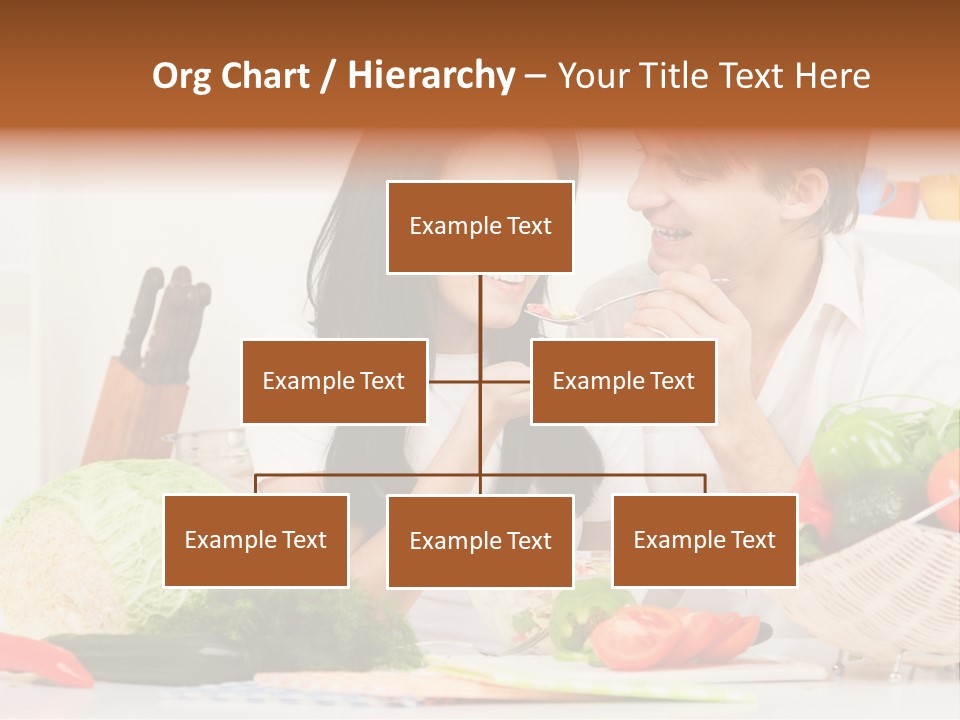 Org Chart / Hierarchy – Your Title Text Here

Example Text

Example Text

Example Text

Example Text

Example Text

Example Text